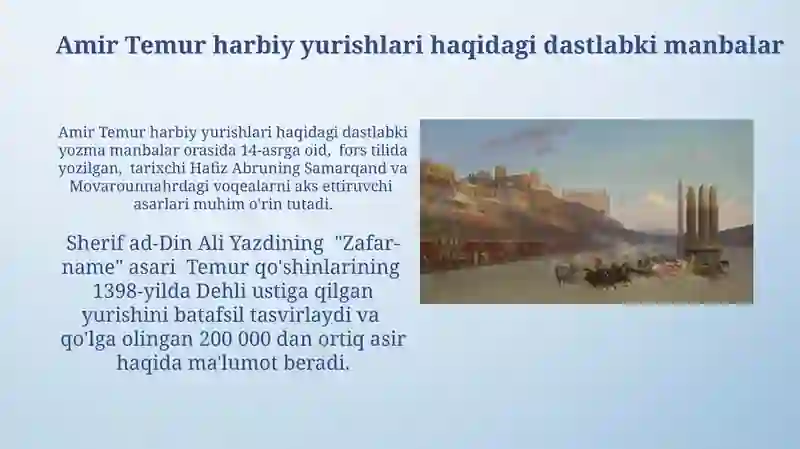 Amir Temur harbiy yurishlari haqidagi dastlabki manbalar

Amir Temur harbiy yurishlari haqidagi dastlabki yozma manbalar orasida 14-asrga oid, fors tilida yozilgan, tarixchi Hafiz Abruning Samarqand va Movarounnahrdagi voqealarni aks ettiruvchi asarlari muhim o'rin tutadi.

Sherif ad-Din Ali Yazdining "Zafar-name" asari Temur qo'shinlarining 1398-yilda Dehli ustiga qilgan yurishini batafsil tasvirlaydi va qo'lga olingan 200 000 dan ortiq asir haqida ma'lumot beradi.